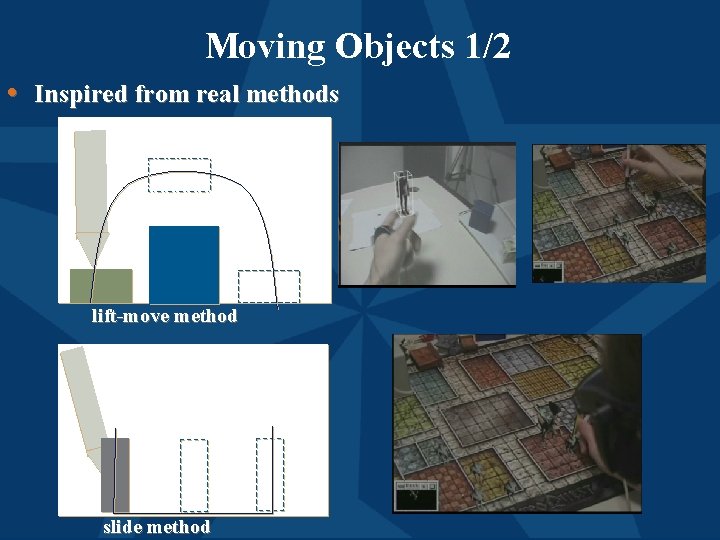 Moving Objects 1/2

• Inspired from real methods

lift-move method

slide method